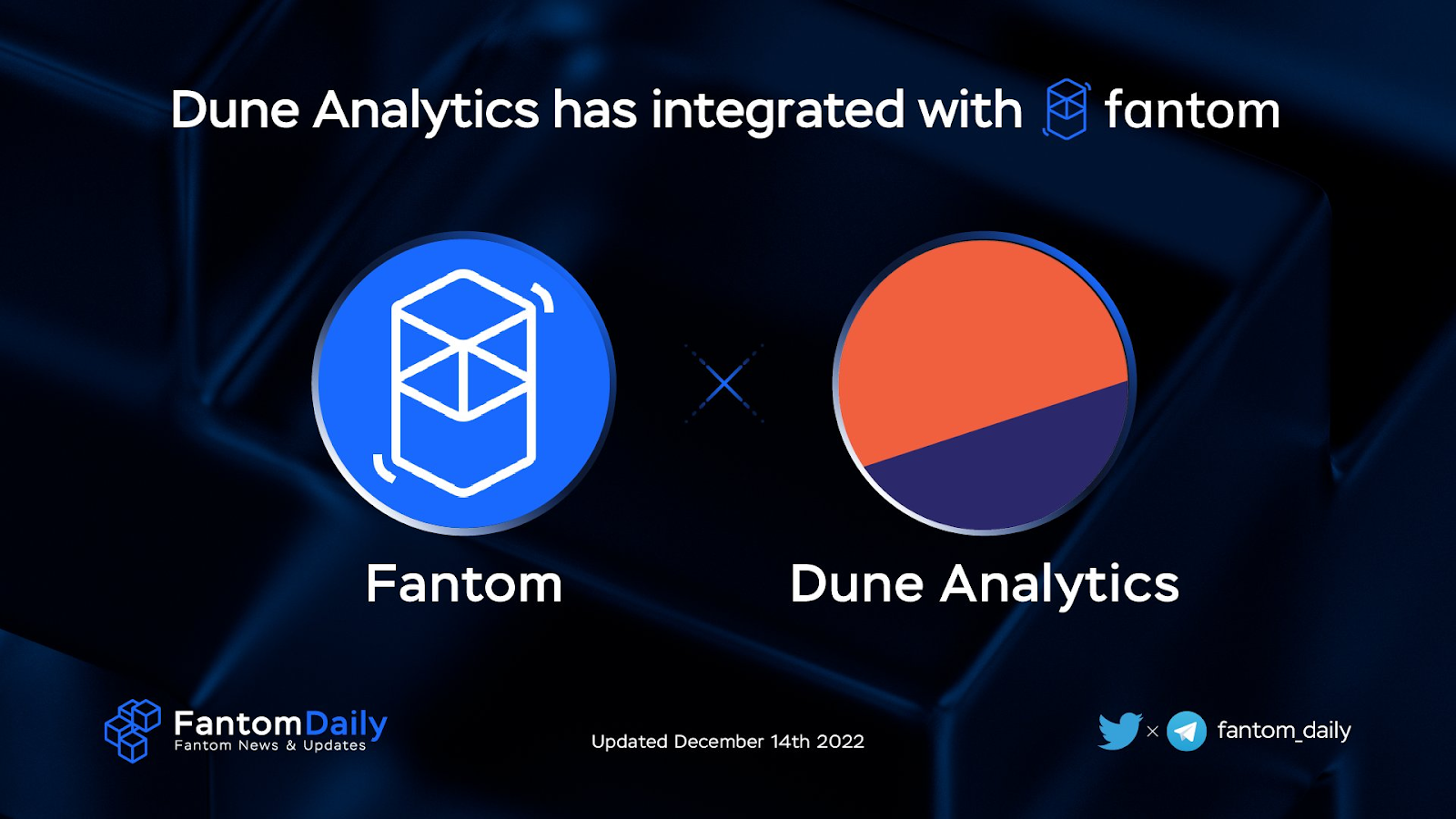 Dune Analytics has integrated with fantom

Fantom

Dune Analytics

FantomDaily
Fantom News & Updates

Updated December 14th 2022

× fantom_daily